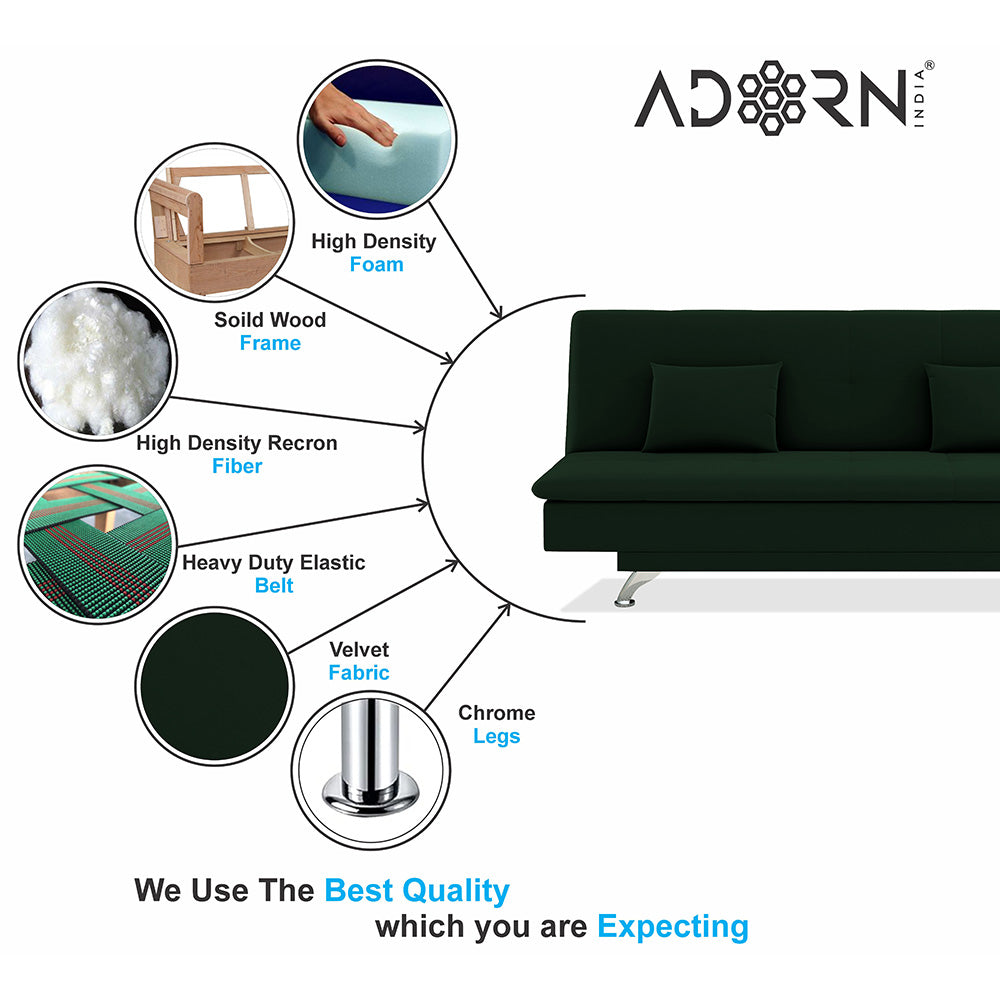 ADORN INDIA®

High Density Foam

Soild Wood Frame

High Density Recron Fiber

Heavy Duty Elastic Belt

Velvet Fabric

Chrome Legs

We Use The Best Quality which you are Expecting